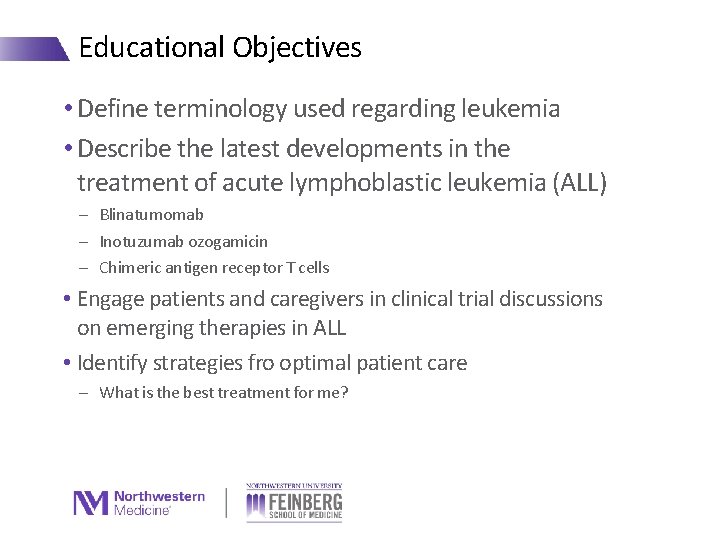 Educational Objectives

• Define terminology used regarding leukemia

• Describe the latest developments in the treatment of acute lymphoblastic leukemia (ALL)

– Blinatumomab

– Inotuzumab ozogamicin

– Chimeric antigen receptor T cells

• Engage patients and caregivers in clinical trial discussions on emerging therapies in ALL

• Identify strategies fro optimal patient care

– What is the best treatment for me?

Northwestern Medicine

NORTHWESTERN UNIVERSITY
FEINBERG
SCHOOL OF MEDICINE